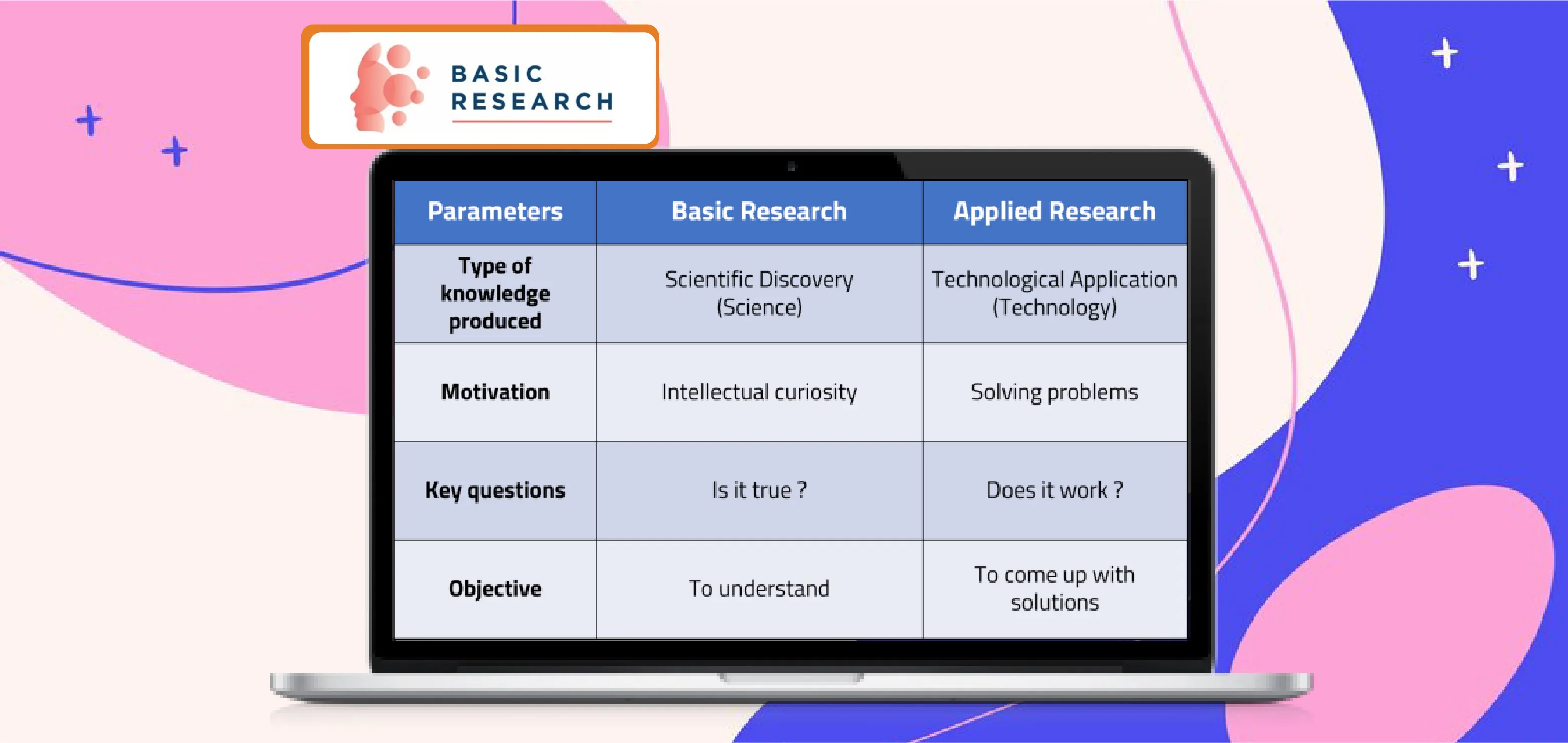 BASIC RESEARCH

| Parameters | Basic Research | Applied Research |
|---|---|---|
| Type of knowledge produced | Scientific Discovery (Science) | Technological Application (Technology) |
| Motivation | Intellectual curiosity | Solving problems |
| Key questions | Is it true ? | Does it work ? |
| Objective | To understand | To come up with solutions |